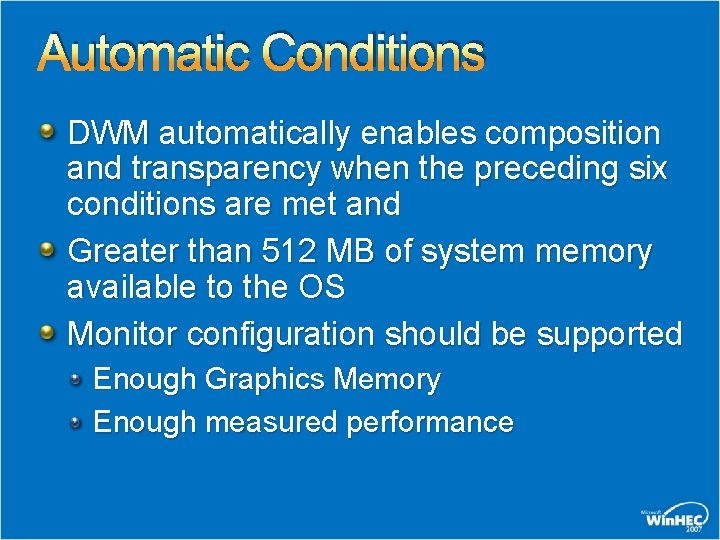 Automatic Conditions

DWM automatically enables composition and transparency when the preceding six conditions are met and

Greater than 512 MB of system memory available to the OS

Monitor configuration should be supported

Enough Graphics Memory

Enough measured performance

Microsoft WinHEC 2007